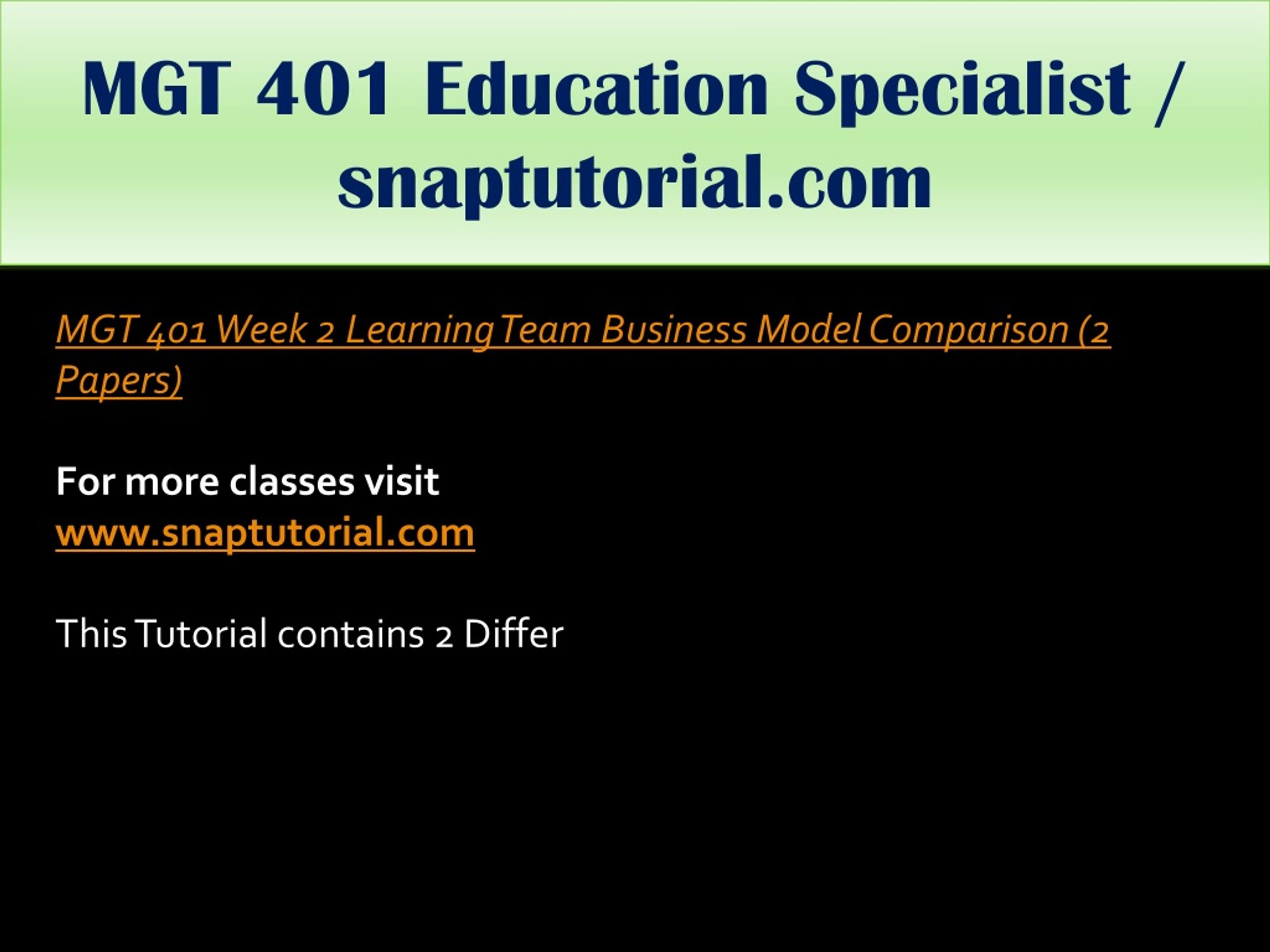 MGT 401 Education Specialist / snaptutorial.com

MGT 401 Week 2 Learning Team Business Model Comparison (2 Papers)

For more classes visit
www.snaptutorial.com

This Tutorial contains 2 Differ